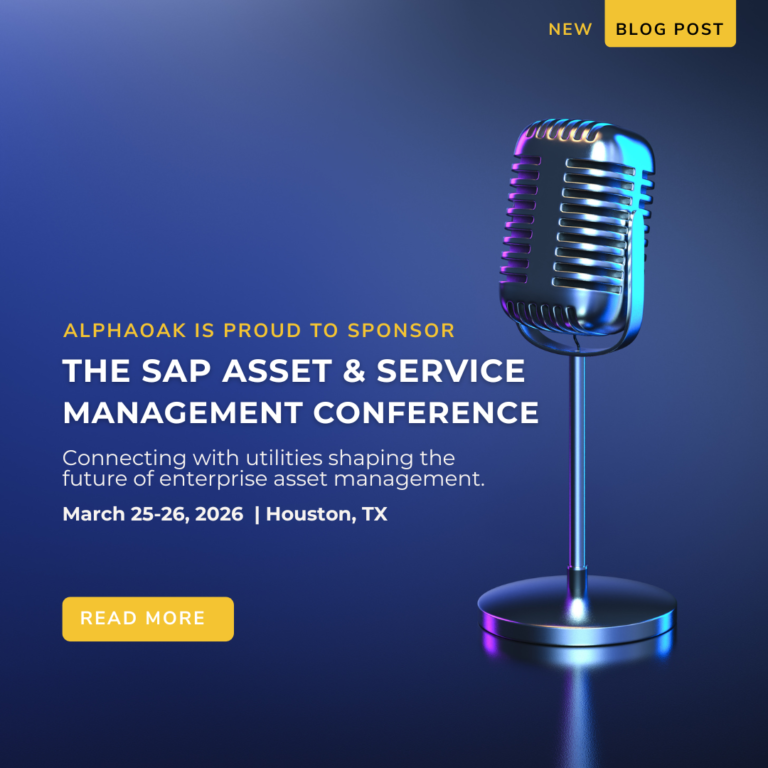 NEW BLOG POST

ALPHAOAK IS PROUD TO SPONSOR

THE SAP ASSET & SERVICE MANAGEMENT CONFERENCE

Connecting with utilities shaping the future of enterprise asset management.

March 25-26, 2026 | Houston, TX

READ MORE